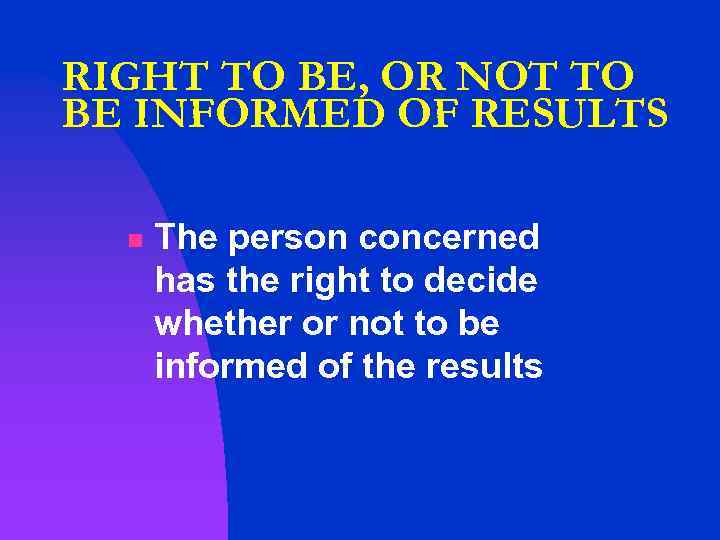 RIGHT TO BE, OR NOT TO BE INFORMED OF RESULTS

The person concerned has the right to decide whether or not to be informed of the results